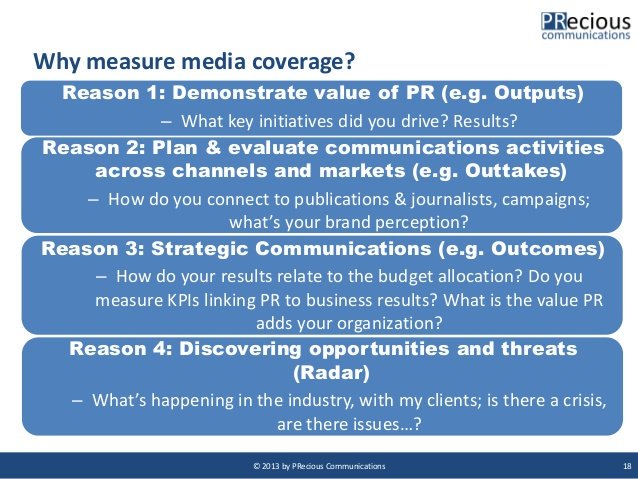 PRecious
communications

Why measure media coverage?

Reason 1: Demonstrate value of PR (e.g. Outputs)
– What key initiatives did you drive? Results?

Reason 2: Plan & evaluate communications activities across channels and markets (e.g. Outtakes)
– How do you connect to publications & journalists, campaigns; what's your brand perception?

Reason 3: Strategic Communications (e.g. Outcomes)
– How do your results relate to the budget allocation? Do you measure KPIs linking PR to business results? What is the value PR adds your organization?

Reason 4: Discovering opportunities and threats (Radar)
– What's happening in the industry, with my clients; is there a crisis, are there issues…?

© 2013 by PRecious Communications

18